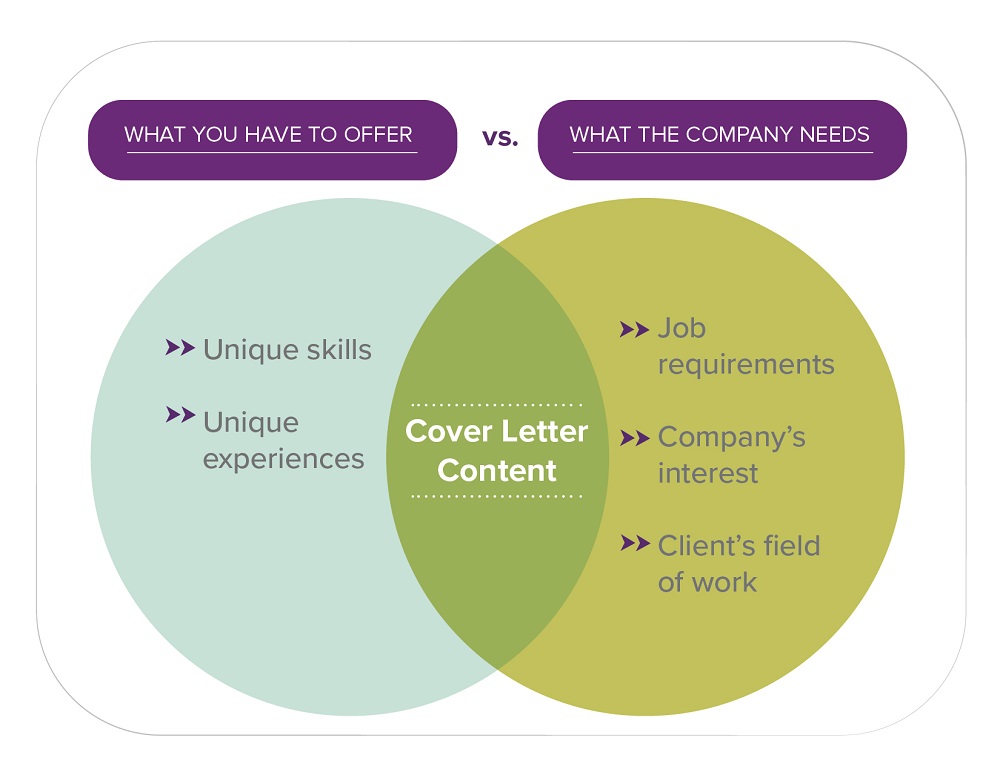 WHAT YOU HAVE TO OFFER

vs.

WHAT THE COMPANY NEEDS

Unique skills

Unique experiences

Cover Letter Content

Job requirements

Company's interest

Client's field of work